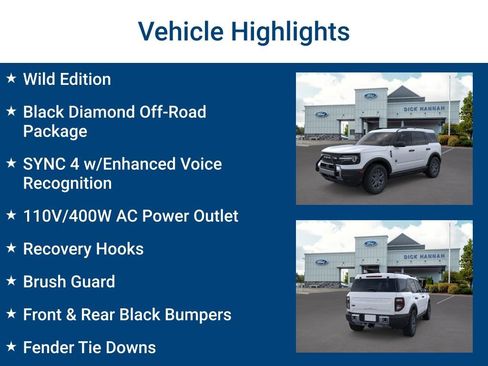 Vehicle Highlights

★ Wild Edition

★ Black Diamond Off-Road Package

★ SYNC 4 w/Enhanced Voice Recognition

★ 110V/400W AC Power Outlet

★ Recovery Hooks

★ Brush Guard

★ Front & Rear Black Bumpers

★ Fender Tie Downs

Ford

Ford

DICK HANNAH

Ford

Ford

DICK HANNAH